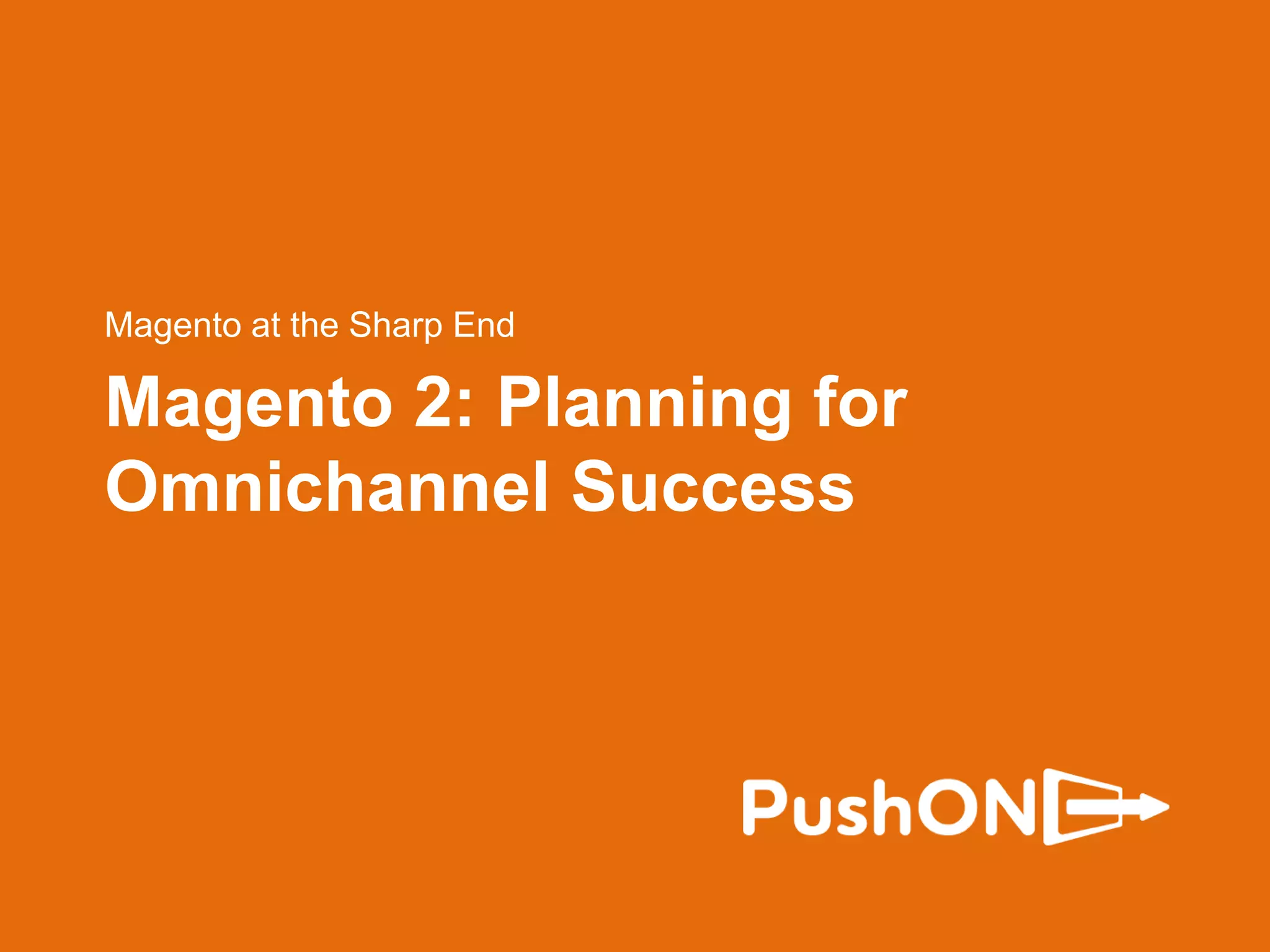 Magento at the Sharp End

Magento 2: Planning for Omnichannel Success

PushON